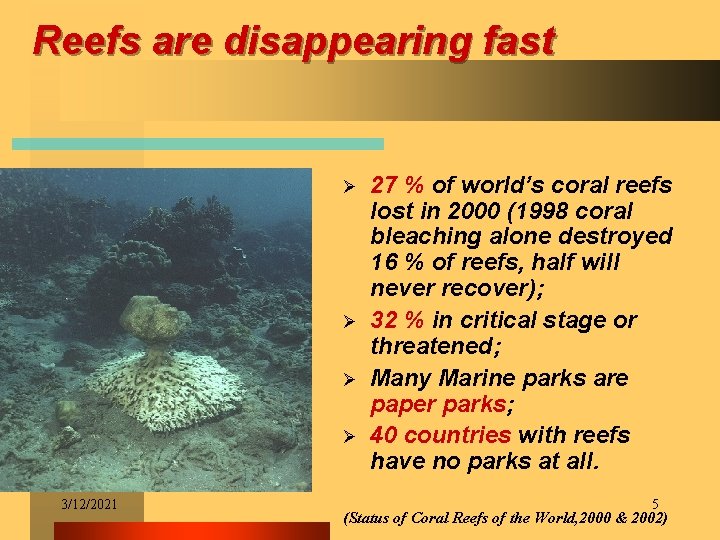 Reefs are disappearing fast

➢ 27 % of world's coral reefs lost in 2000 (1998 coral bleaching alone destroyed 16 % of reefs, half will never recover);

➢ 32 % in critical stage or threatened;

➢ Many Marine parks are paper parks;

➢ 40 countries with reefs have no parks at all.

3/12/2021

5

(Status of Coral Reefs of the World,2000 & 2002)